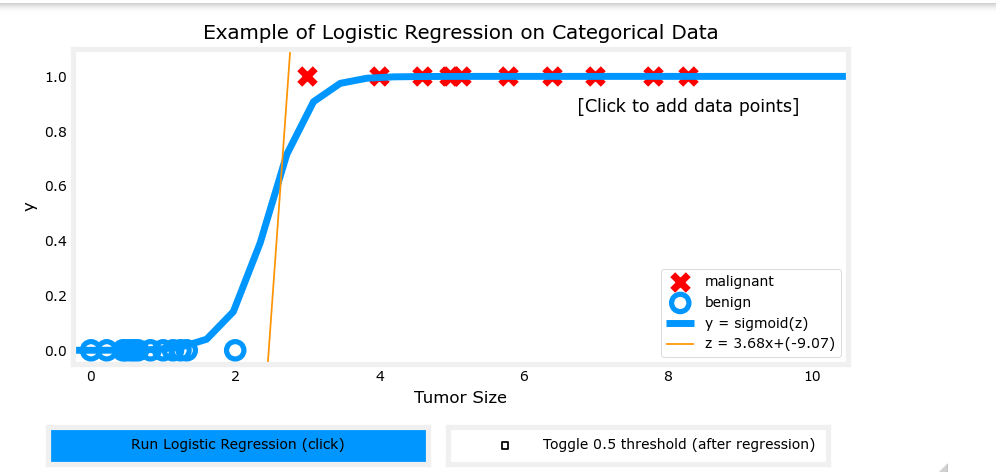 Example of Logistic Regression on Categorical Data

1.0
0.8
0.6
0.4
0.2
0.0

y

[Click to add data points]

malignant
benign
y = sigmoid(z)
z = 3.68x+(-9.07)

0
2
4
6
8
10

Tumor Size

Run Logistic Regression (click)

Toggle 0.5 threshold (after regression)